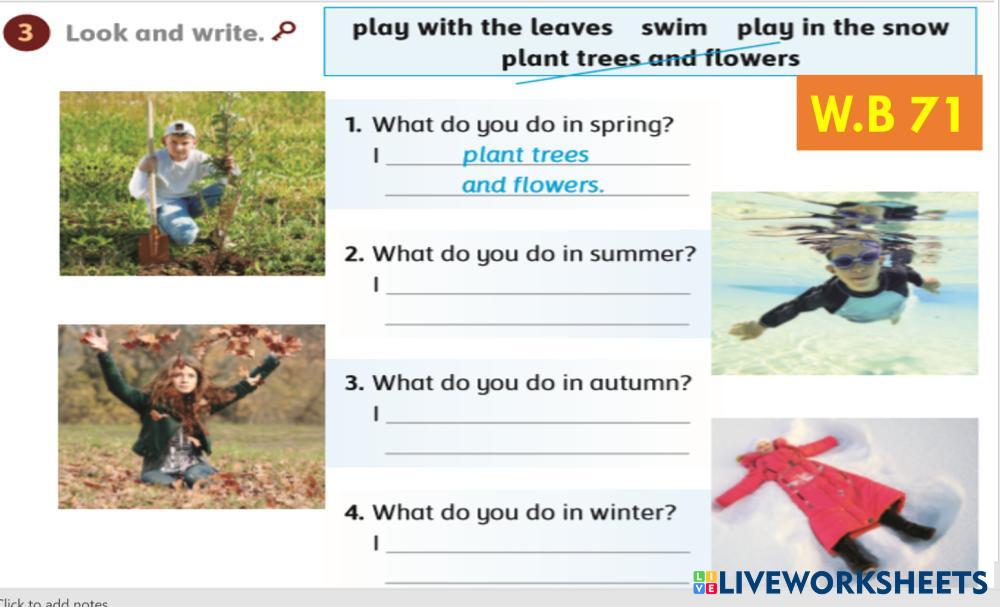 3 Look and write.

play with the leaves swim play in the snow plant trees and flowers

W.B 71

1. What do you do in spring?
I plant trees and flowers.

2. What do you do in summer?
I

3. What do you do in autumn?
I

4. What do you do in winter?
I

LIVEWORKSHEETS

Click to add notes